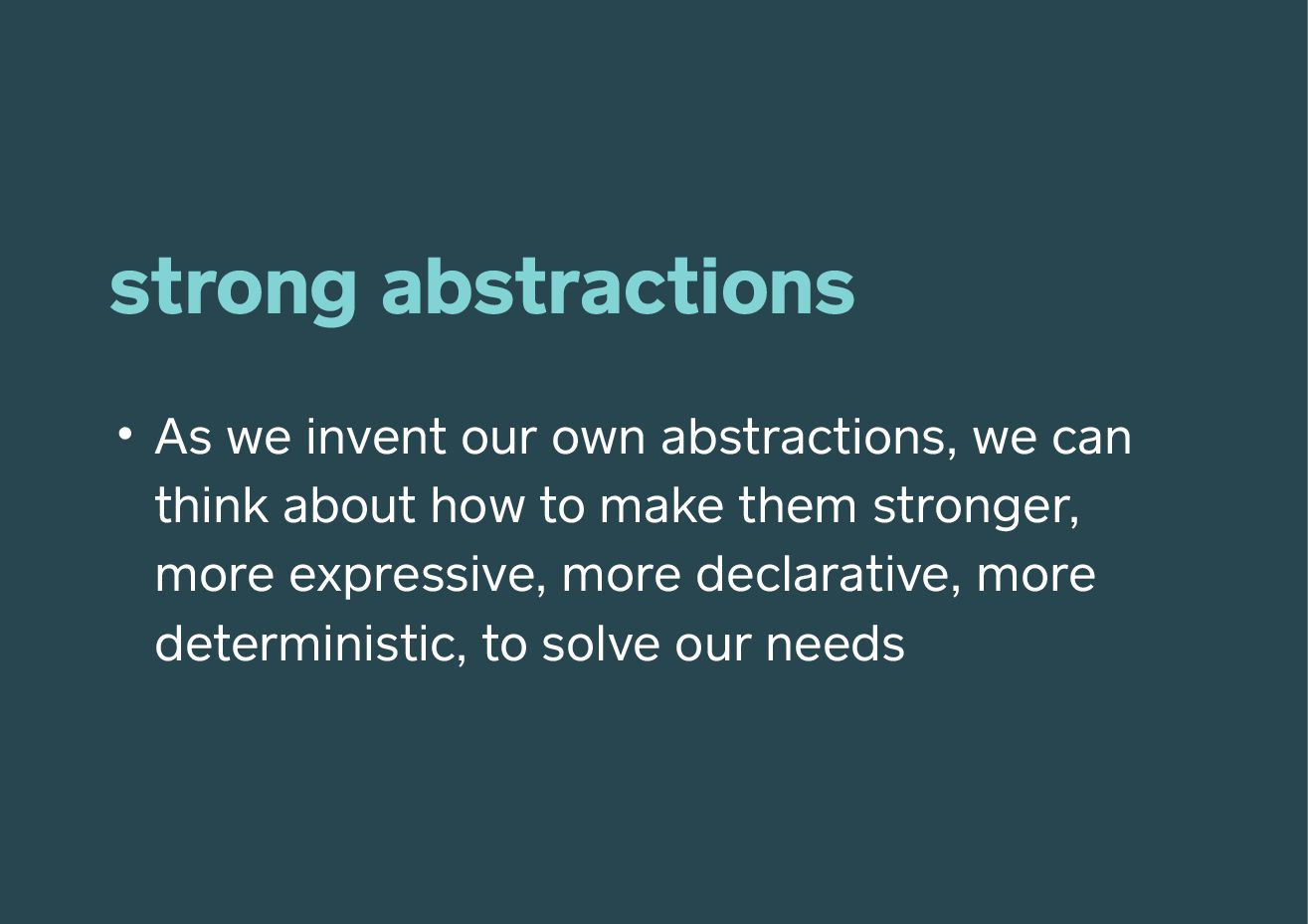 strong abstractions

• As we invent our own abstractions, we can think about how to make them stronger, more expressive, more declarative, more deterministic, to solve our needs